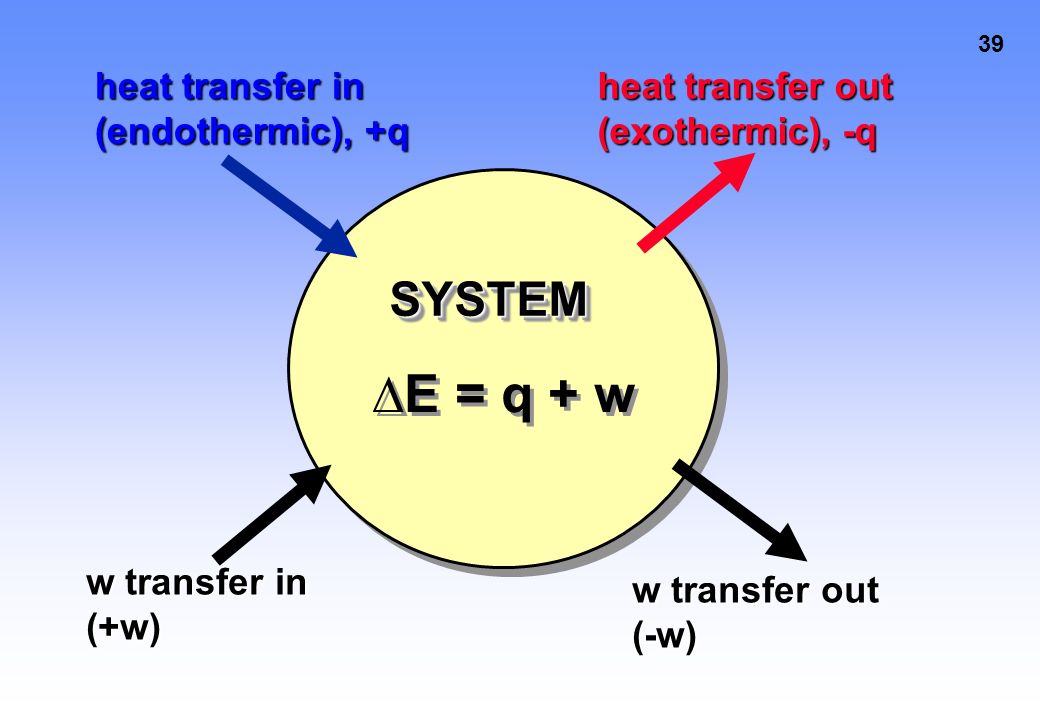 39

heat transfer in (endothermic), +q

heat transfer out (exothermic), -q

SYSTEM

$\Delta E = q + w$

w transfer in (+w)

w transfer out (-w)